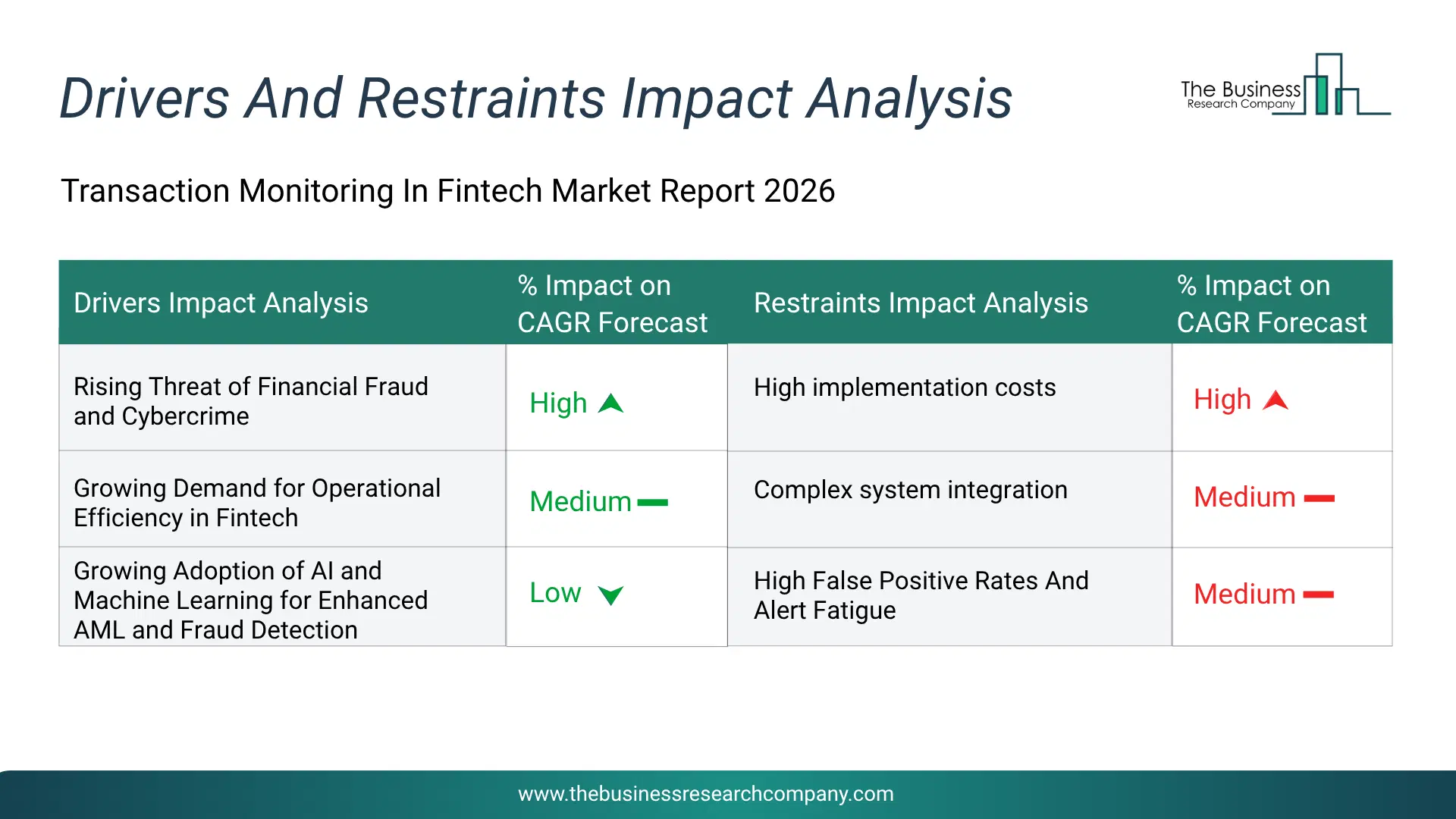 Drivers And Restraints Impact Analysis

The Business
Research Company

Transaction Monitoring In Fintech Market Report 2026

| Drivers Impact Analysis | % Impact on CAGR Forecast | Restraints Impact Analysis | % Impact on CAGR Forecast |
|---|---|---|---|
| Rising Threat of Financial Fraud and Cybercrime | High | High implementation costs | High |
| Growing Demand for Operational Efficiency in Fintech | Medium | Complex system integration | Medium |
| Growing Adoption of AI and Machine Learning for Enhanced AML and Fraud Detection | Low | High False Positive Rates And Alert Fatigue | Medium |

www.thebusinessresearchcompany.com